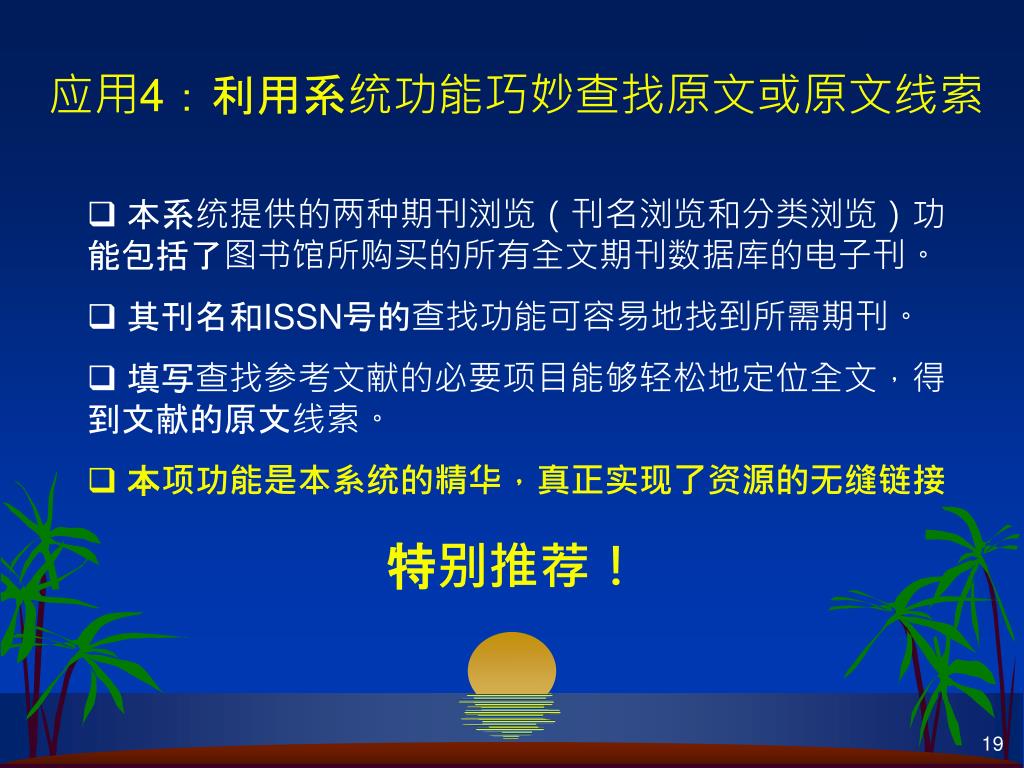 应用4：利用系统功能巧妙查找原文或原文线索

❑ 本系统提供的两种期刊浏览（刊名浏览和分类浏览）功能包括了图书馆所购买的所有全文期刊数据库的电子刊。

❑ 其刊名和ISSN号的查找功能可容易地找到所需期刊。

❑ 填写查找参考文献的必要项目能够轻松地定位全文，得到文献的原文线索。

❑ 本项功能是本系统的精华，真正实现了资源的无缝链接

特别推荐！

19